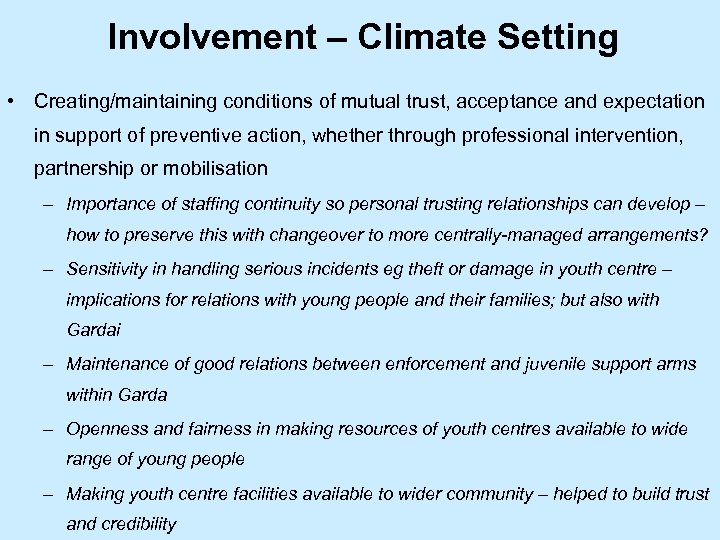 Involvement – Climate Setting

• Creating/maintaining conditions of mutual trust, acceptance and expectation in support of preventive action, whether through professional intervention, partnership or mobilisation

– Importance of staffing continuity so personal trusting relationships can develop – how to preserve this with changeover to more centrally-managed arrangements?

– Sensitivity in handling serious incidents eg theft or damage in youth centre – implications for relations with young people and their families; but also with Gardai

– Maintenance of good relations between enforcement and juvenile support arms within Garda

– Openness and fairness in making resources of youth centres available to wide range of young people

– Making youth centre facilities available to wider community – helped to build trust and credibility